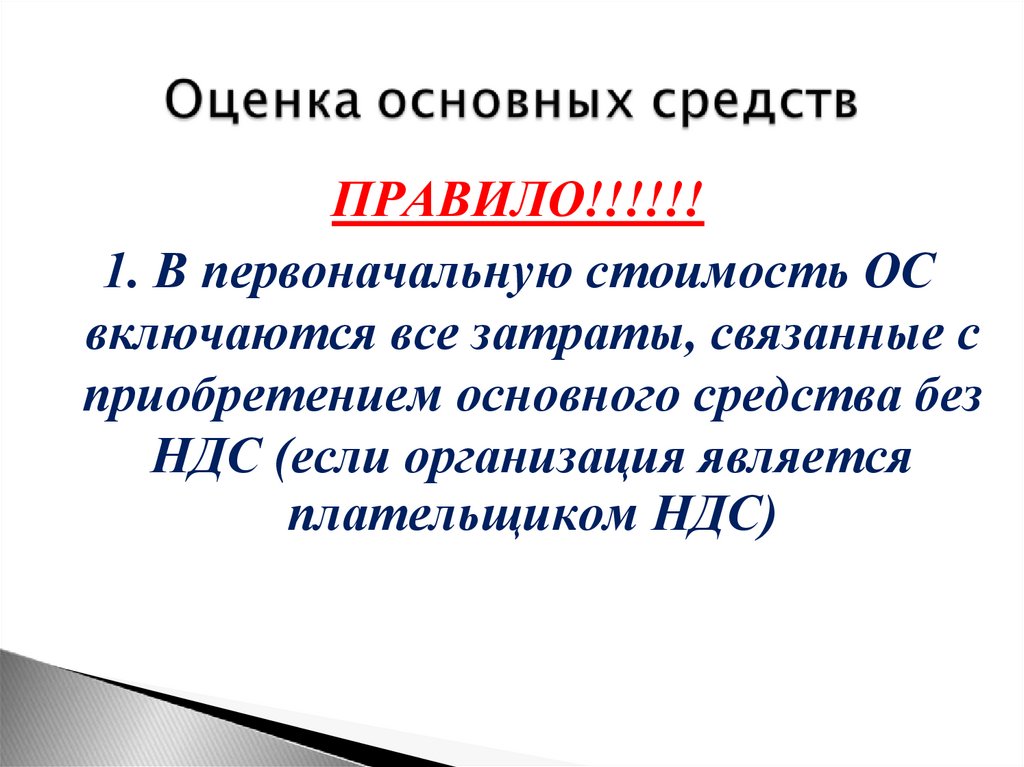 Оценка основных средств

ПРАВИЛО!!!!!!

1. В первоначальную стоимость ОС включаются все затраты, связанные с приобретением основного средства без НДС (если организация является плательщиком НДС)